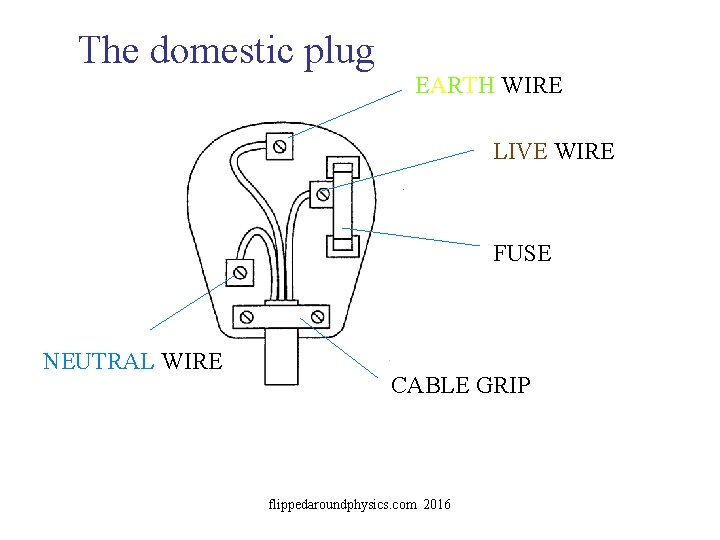 The domestic plug

EARTH WIRE

LIVE WIRE

FUSE

NEUTRAL WIRE

CABLE GRIP

flippedaroundphysics.com 2016